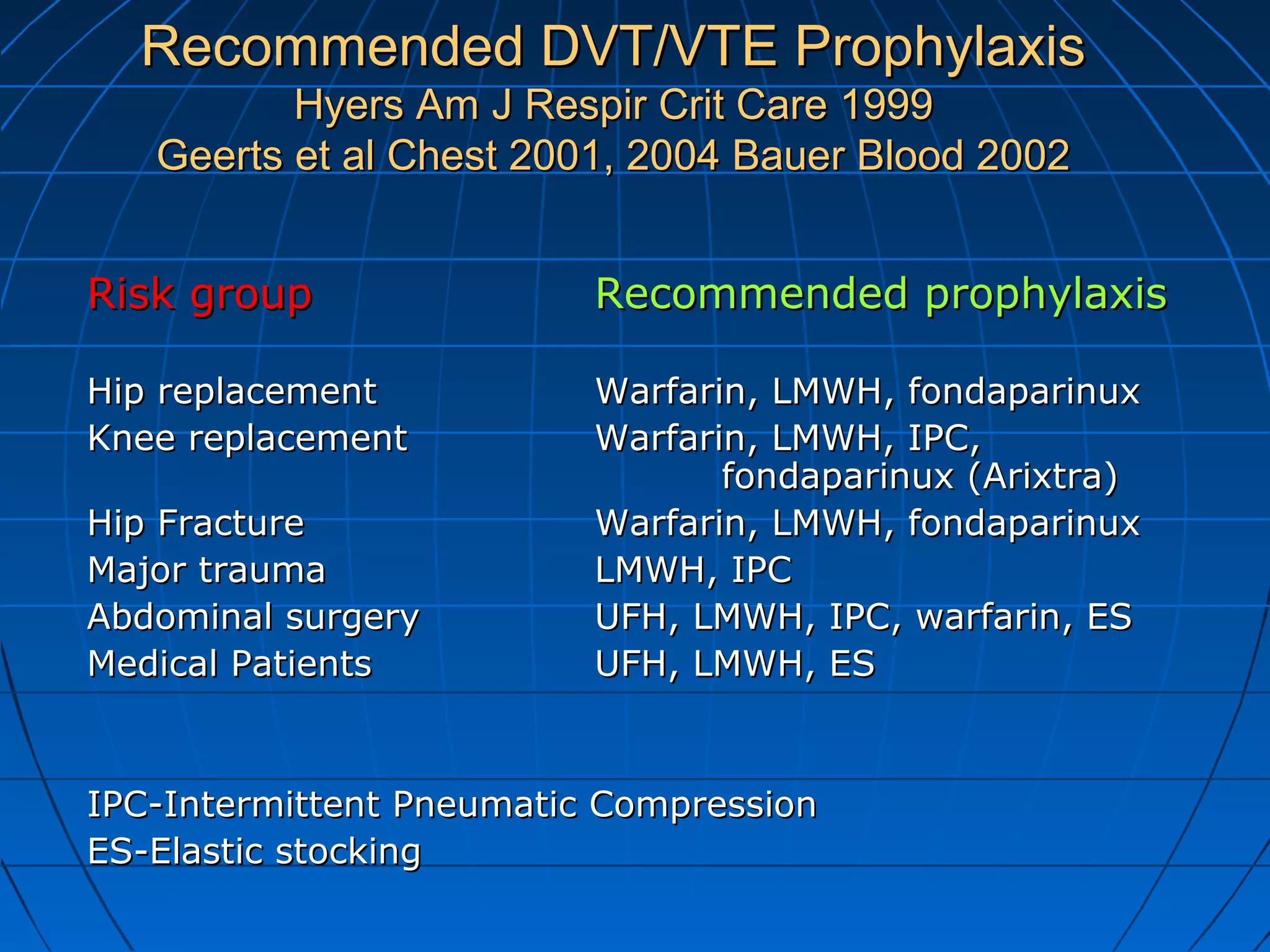 Recommended DVT/VTE Prophylaxis
Hyers Am J Respir Crit Care 1999
Geerts et al Chest 2001, 2004 Bauer Blood 2002

| Risk group | Recommended prophylaxis |
|---|---|
| Hip replacement | Warfarin, LMWH, fondaparinux |
| Knee replacement | Warfarin, LMWH, IPC, fondaparinux (Arixtra) |
| Hip Fracture | Warfarin, LMWH, fondaparinux |
| Major trauma | LMWH, IPC |
| Abdominal surgery | UFH, LMWH, IPC, warfarin, ES |
| Medical Patients | UFH, LMWH, ES |

IPC-Intermittent Pneumatic Compression
ES-Elastic stocking